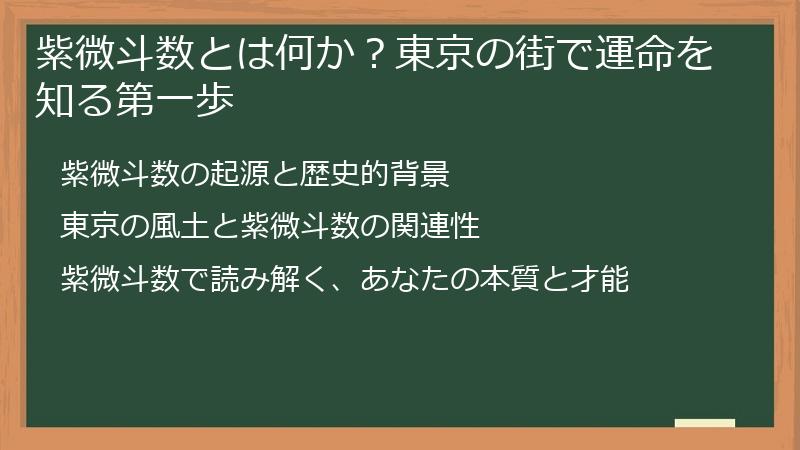 紫微斗数とは何か？東京の街で運命を知る第一歩

紫微斗数の起源と歴史的背景

東京の風土と紫微斗数の関連性

紫微斗数で読み解く、あなたの本質と才能